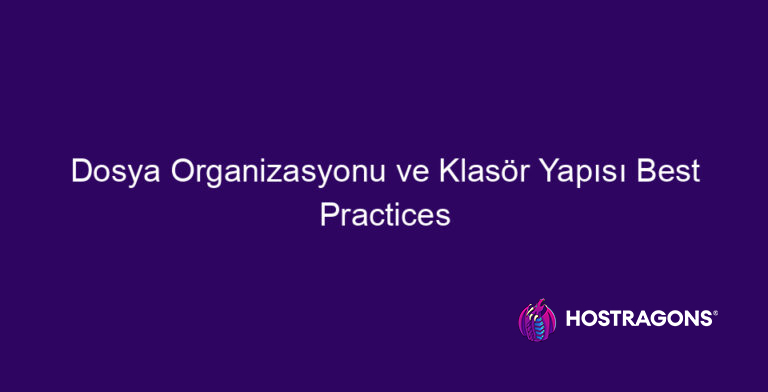 Dosya Organizasyonu ve Klasör Yapısı Best Practices

HOSTRAGONS®